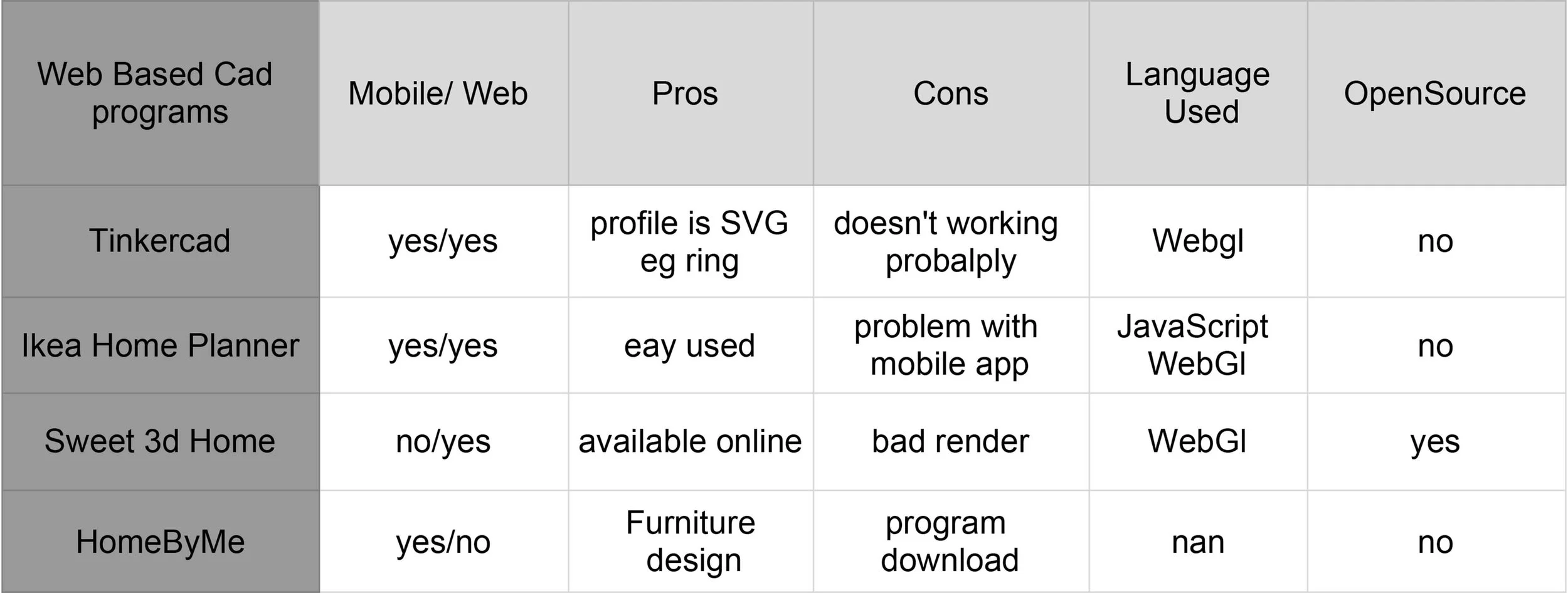 | Web Based Cad programs | Mobile/ Web | Pros | Cons | Language Used | OpenSource |
|---|---|---|---|---|---|
| Tinkercad | yes/yes | profile is SVG eg ring | doesn't working probalply | Webgl | no |
| Ikea Home Planner | yes/yes | eay used | problem with mobile app | JavaScript WebGl | no |
| Sweet 3d Home | no/yes | available online | bad render | WebGl | yes |
| HomeByMe | yes/no | Furniture design | program download | nan | no |